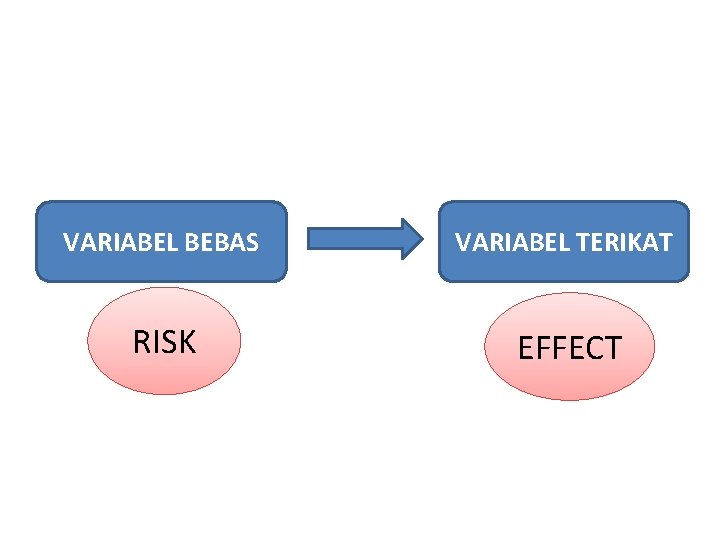 VARIABEL BEBAS

VARIABEL TERIKAT

RISK

EFFECT